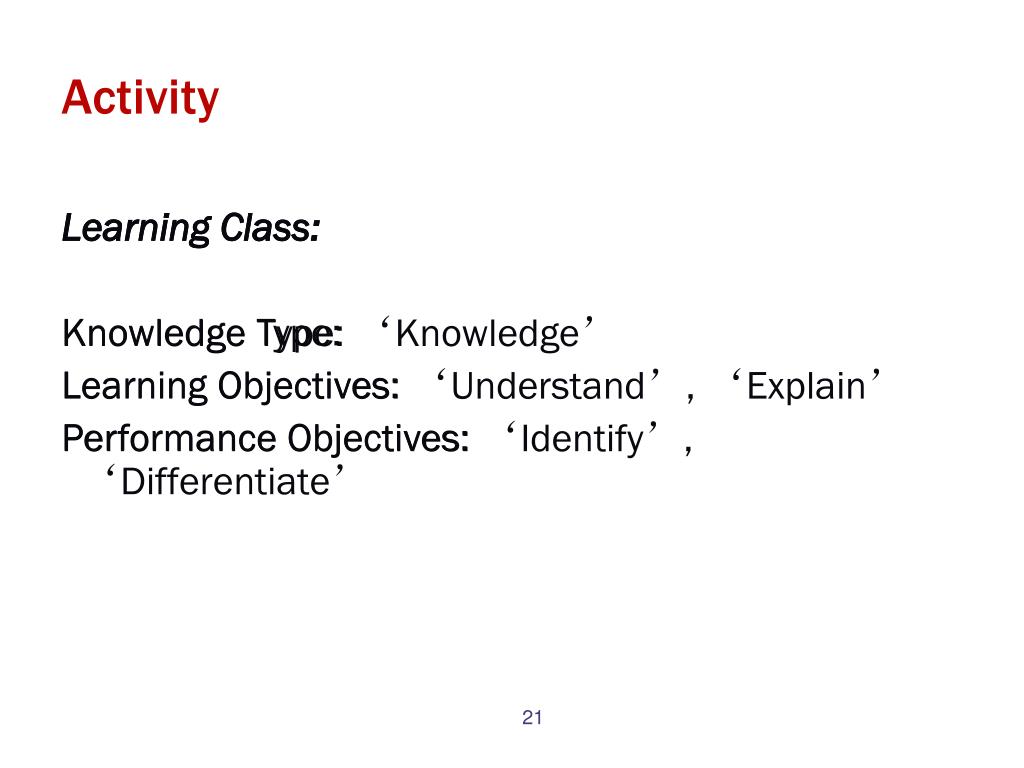 Activity

Learning Class:

Knowledge Type: ‘Knowledge’
Learning Objectives: ‘Understand’, ‘Explain’
Performance Objectives: ‘Identify’, ‘Differentiate’

21